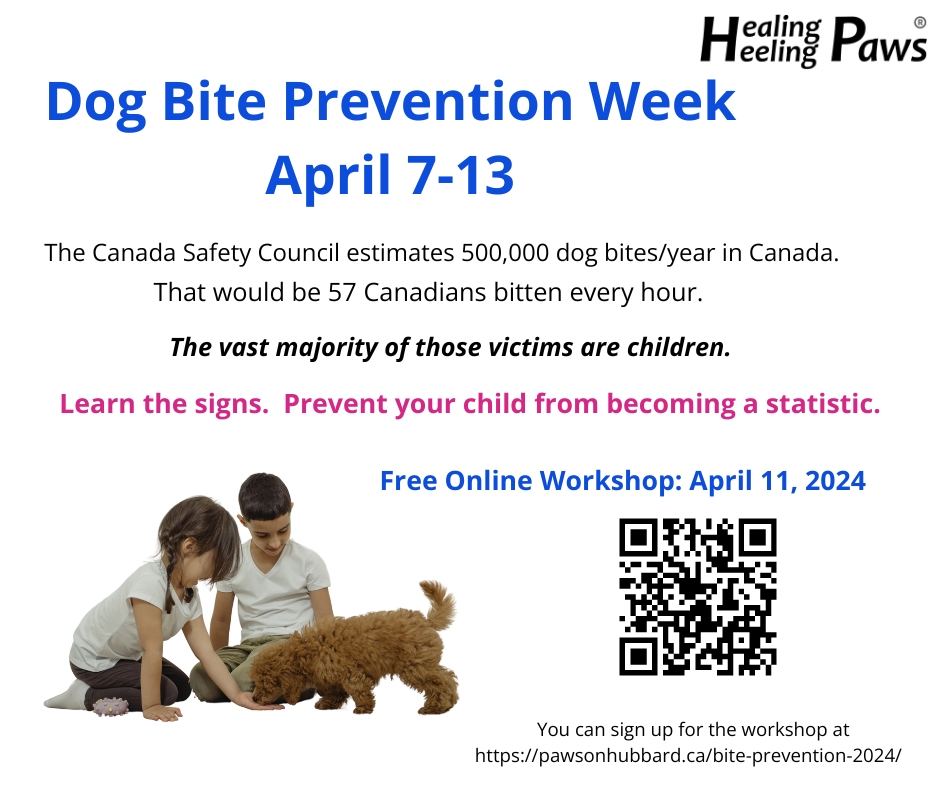 Healing Heeling Paws®

Dog Bite Prevention Week
April 7-13

The Canada Safety Council estimates 500,000 dog bites/year in Canada. That would be 57 Canadians bitten every hour.

The vast majority of those victims are children.

Learn the signs. Prevent your child from becoming a statistic.

Free Online Workshop: April 11, 2024

You can sign up for the workshop at https://pawsonhubbard.ca/bite-prevention-2024/